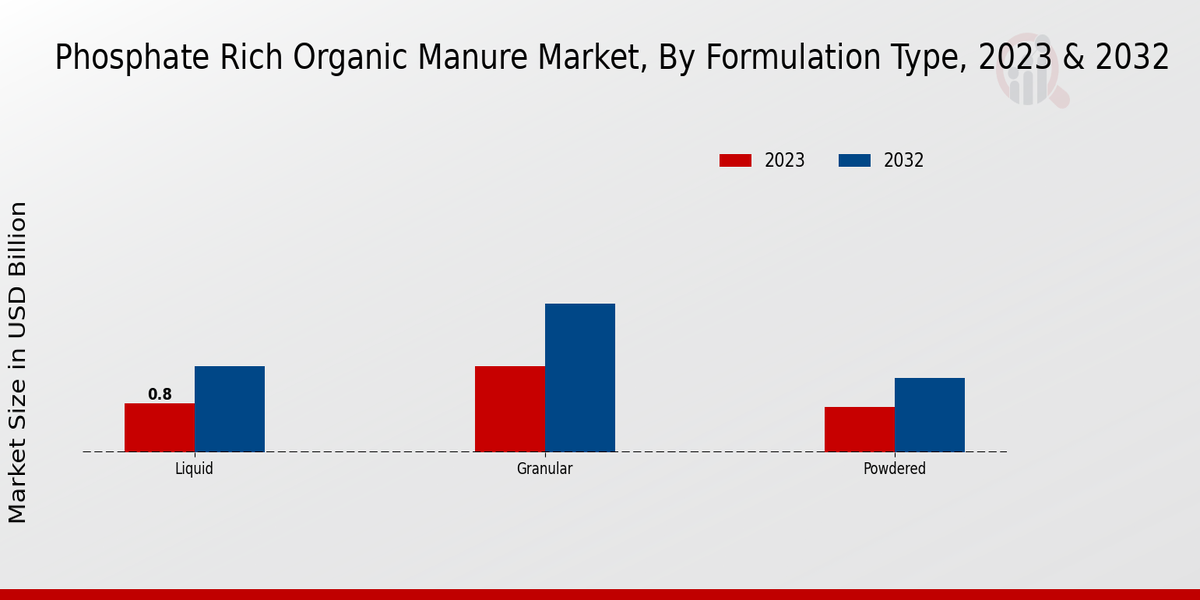 Phosphate Rich Organic Manure Market, By Formulation Type, 2023 & 2032

2023
2032

Market Size in USD Billion

0.8

Liquid
Granular
Powdered